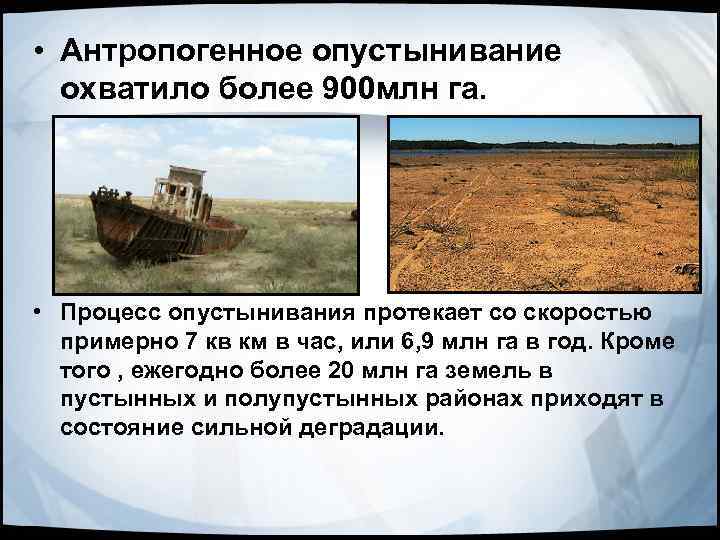 • Антропогенное опустынивание охватило более 900млн га.

• Процесс опустынивания протекает со скоростью примерно 7 кв км в час, или 6,9 млн га в год. Кроме того , ежегодно более 20 млн га земель в пустынных и полупустынных районах приходят в состояние сильной деградации.